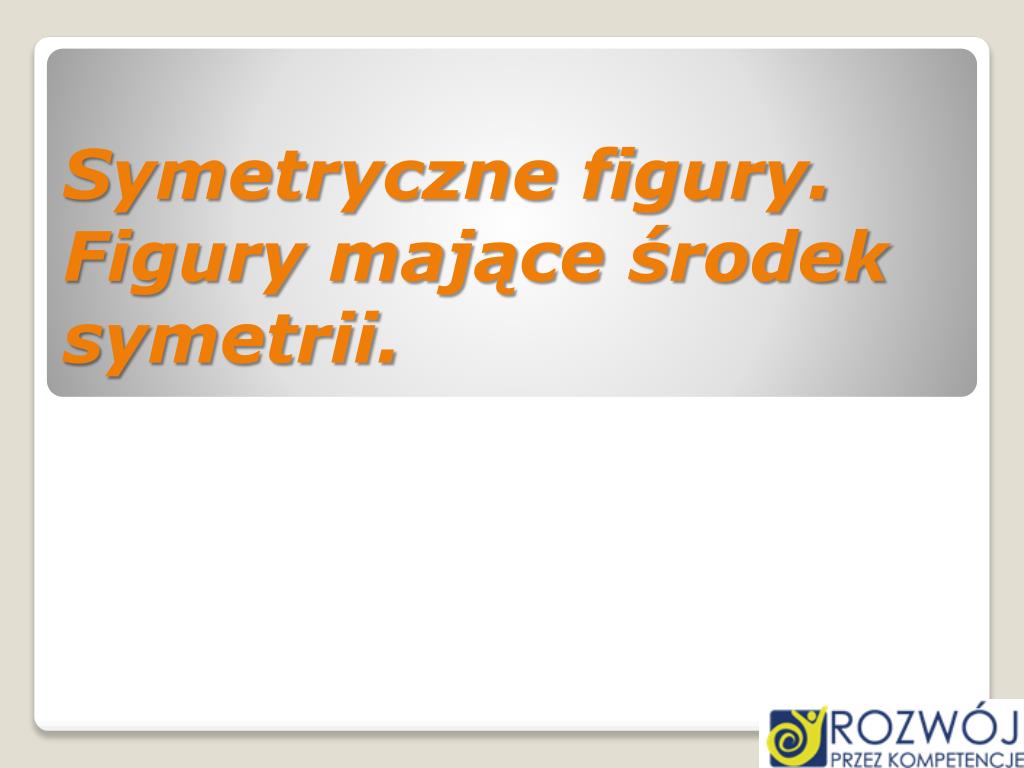 Symetryczne figury. Figury mające środek symetrii.

ROZWÓJ
PRZEZ KOMPETENCJE